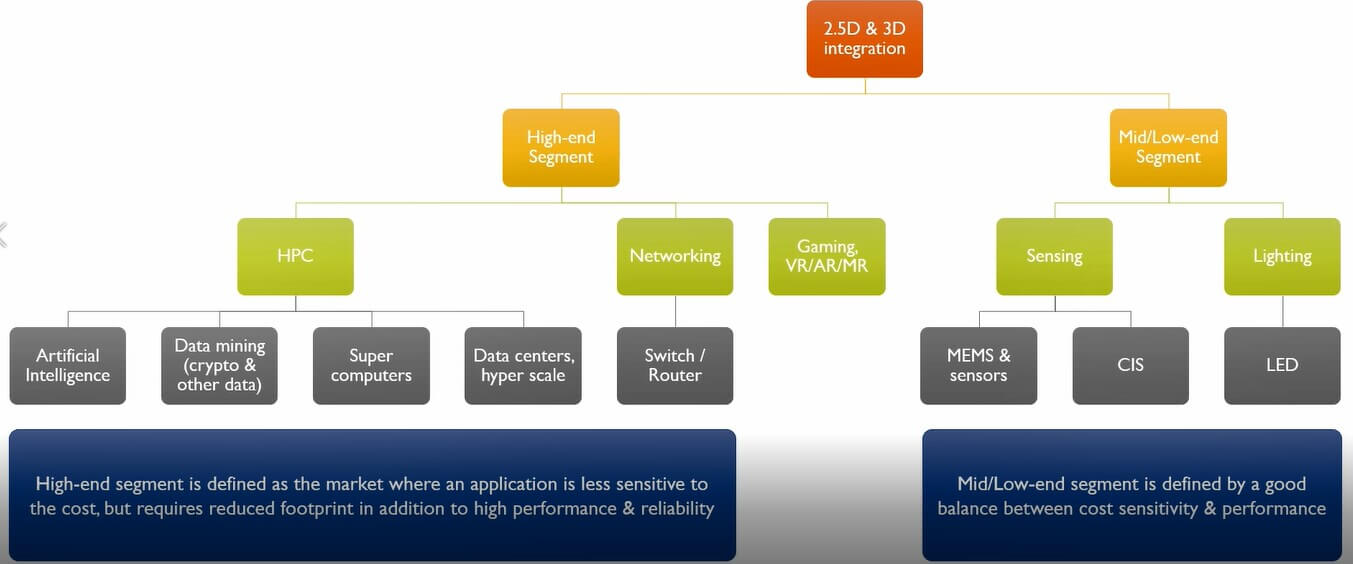 2.5D & 3D integration

High-end Segment

Mid/Low-end Segment

HPC

Networking

Gaming, VR/AR/MR

Sensing

Lighting

Artificial Intelligence

Data mining (crypto & other data)

Super computers

Data centers, hyper scale

Switch / Router

MEMS & sensors

CIS

LED

High-end segment is defined as the market where an application is less sensitive to the cost, but requires reduced footprint in addition to high performance & reliability

Mid/Low-end segment is defined by a good balance between cost sensitivity & performance